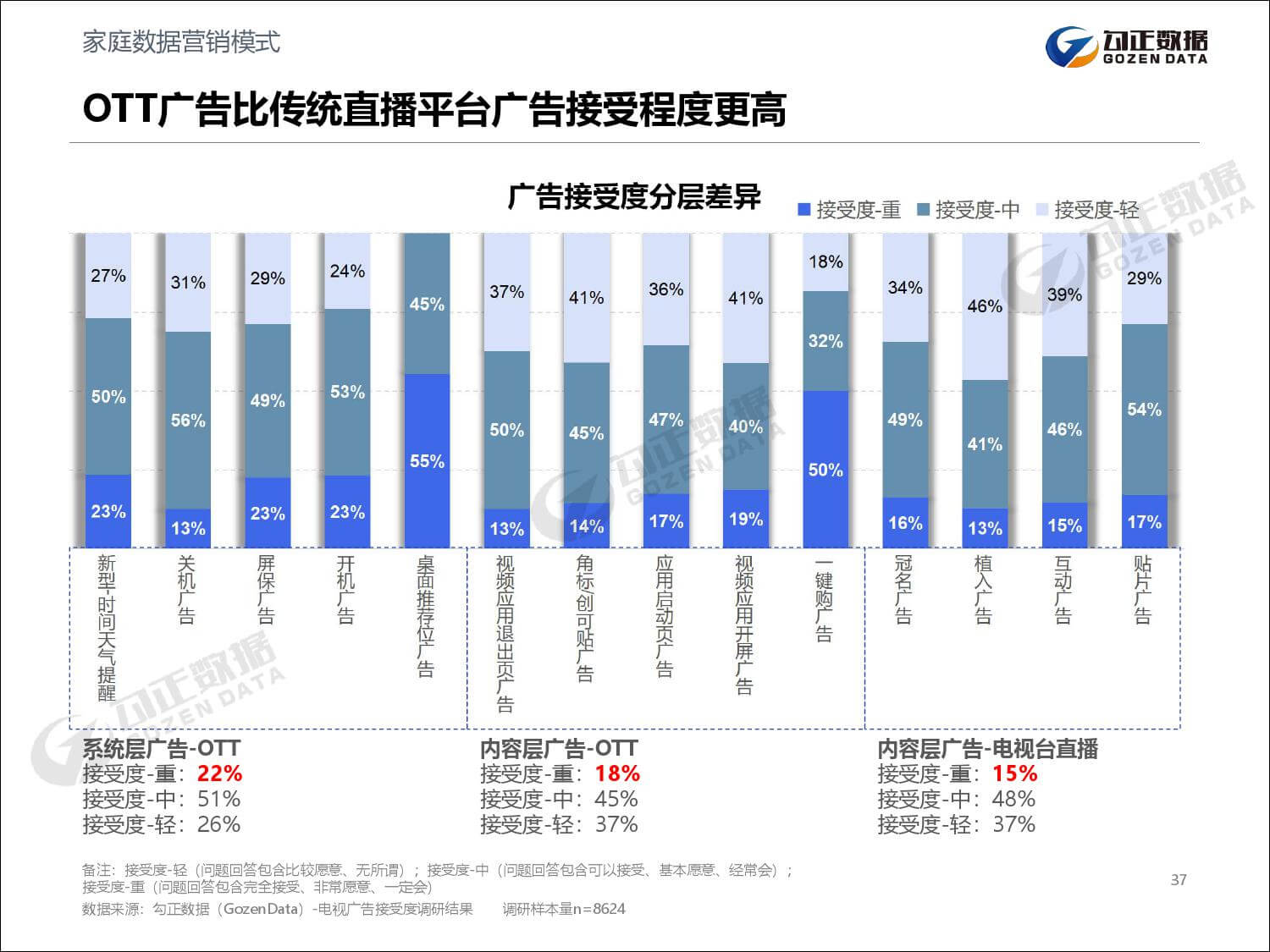 家庭数据营销模式

勾正数据
GOZEN DATA

OTT广告比传统直播平台广告接受程度更高

广告接受度分层差异

接受度-重 接受度-中 接受度-轻

| | 新型-时间天气提醒 | 关机广告 | 屏保广告 | 开机广告 | 桌面推荐位广告 | 视频应用退出页广告 | 角标创可贴广告 | 应用启动页广告 | 视频应用开屏广告 | 一键购广告 | 冠名广告 | 植入广告 | 互动广告 | 贴片广告 |
|---|---|---|---|---|---|---|---|---|---|---|---|---|---|---|
| 接受度-轻 | 27% | 31% | 29% | 24% | | 37% | 41% | 36% | 41% | 18% | 34% | 46% | 39% | 29% |
| 接受度-中 | 50% | 56% | 49% | 53% | 45% | 50% | 45% | 47% | 40% | 32% | 49% | 41% | 46% | 54% |
| 接受度-重 | 23% | 13% | 23% | 23% | 55% | 13% | 14% | 17% | 19% | 50% | 16% | 13% | 15% | 17% |

系统层广告-OTT
接受度-重：22%
接受度-中：51%
接受度-轻：26%

内容层广告-OTT
接受度-重：18%
接受度-中：45%
接受度-轻：37%

内容层广告-电视台直播
接受度-重：15%
接受度-中：48%
接受度-轻：37%

备注：接受度-轻（问题回答包含比较愿意、无所谓）；接受度-中（问题回答包含可以接受、基本愿意、经常会）；接受度-重（问题回答包含完全接受、非常愿意、一定会）
数据来源：勾正数据（GozenData）-电视广告接受度调研结果 调研样本量n=8624

37